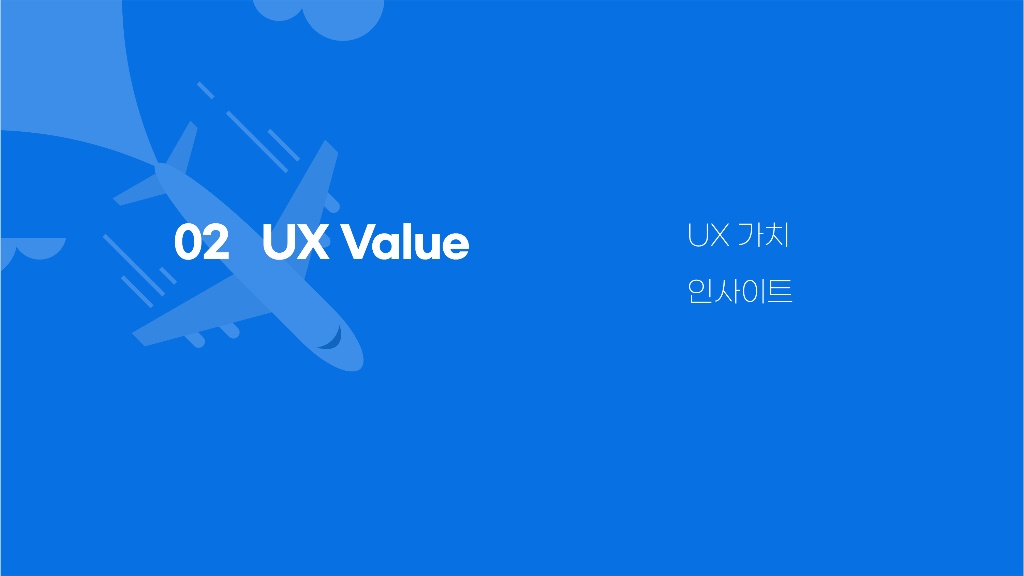 02 UX Value

UX 가치

인사이트